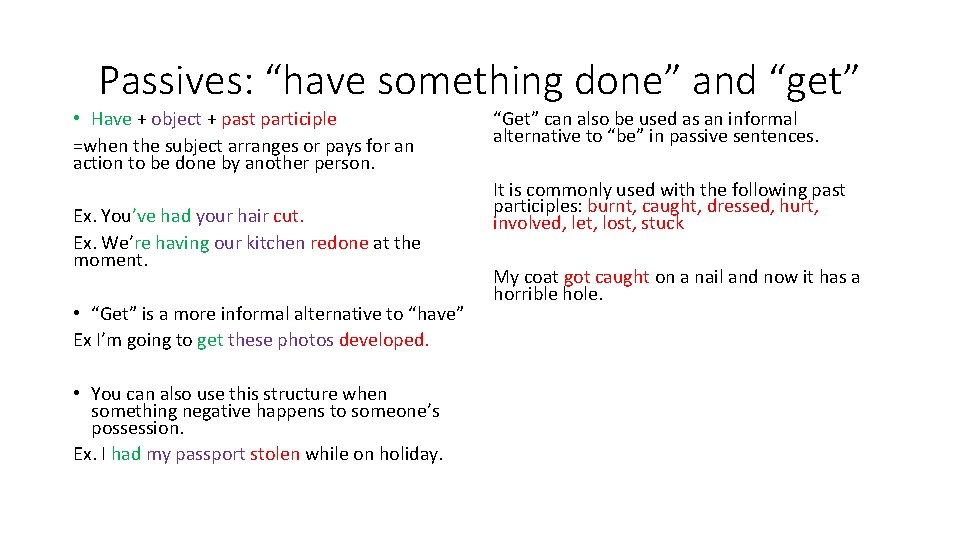 Passives: “have something done” and “get”

• Have + object + past participle
=when the subject arranges or pays for an action to be done by another person.

Ex. You’ve had your hair cut.
Ex. We’re having our kitchen redone at the moment.

• “Get” is a more informal alternative to “have”
Ex I’m going to get these photos developed.

• You can also use this structure when something negative happens to someone’s possession.
Ex. I had my passport stolen while on holiday.

“Get” can also be used as an informal alternative to “be” in passive sentences.

It is commonly used with the following past participles: burnt, caught, dressed, hurt, involved, let, lost, stuck

My coat got caught on a nail and now it has a horrible hole.